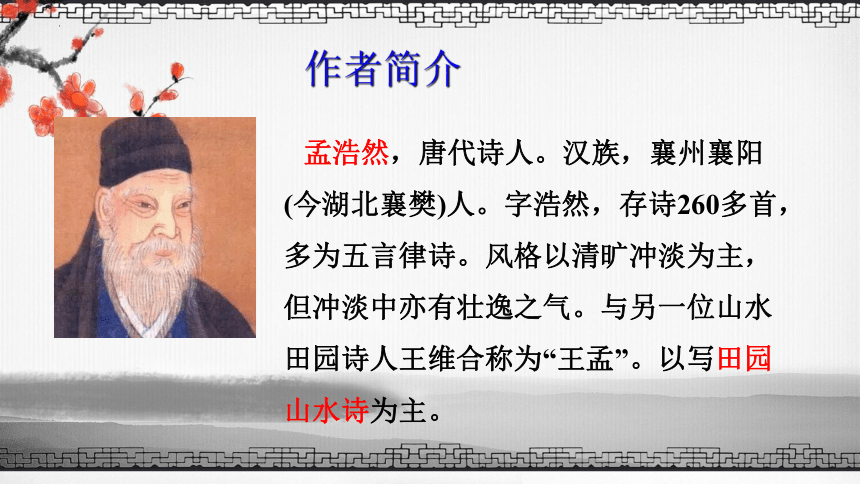 作者简介

孟浩然，唐代诗人。汉族，襄州襄阳(今湖北襄樊)人。字浩然，存诗260多首，多为五言律诗。风格以清旷冲淡为主，但冲淡中亦有壮逸之气。与另一位山水田园诗人王维合称为“王孟”。以写田园山水诗为主。